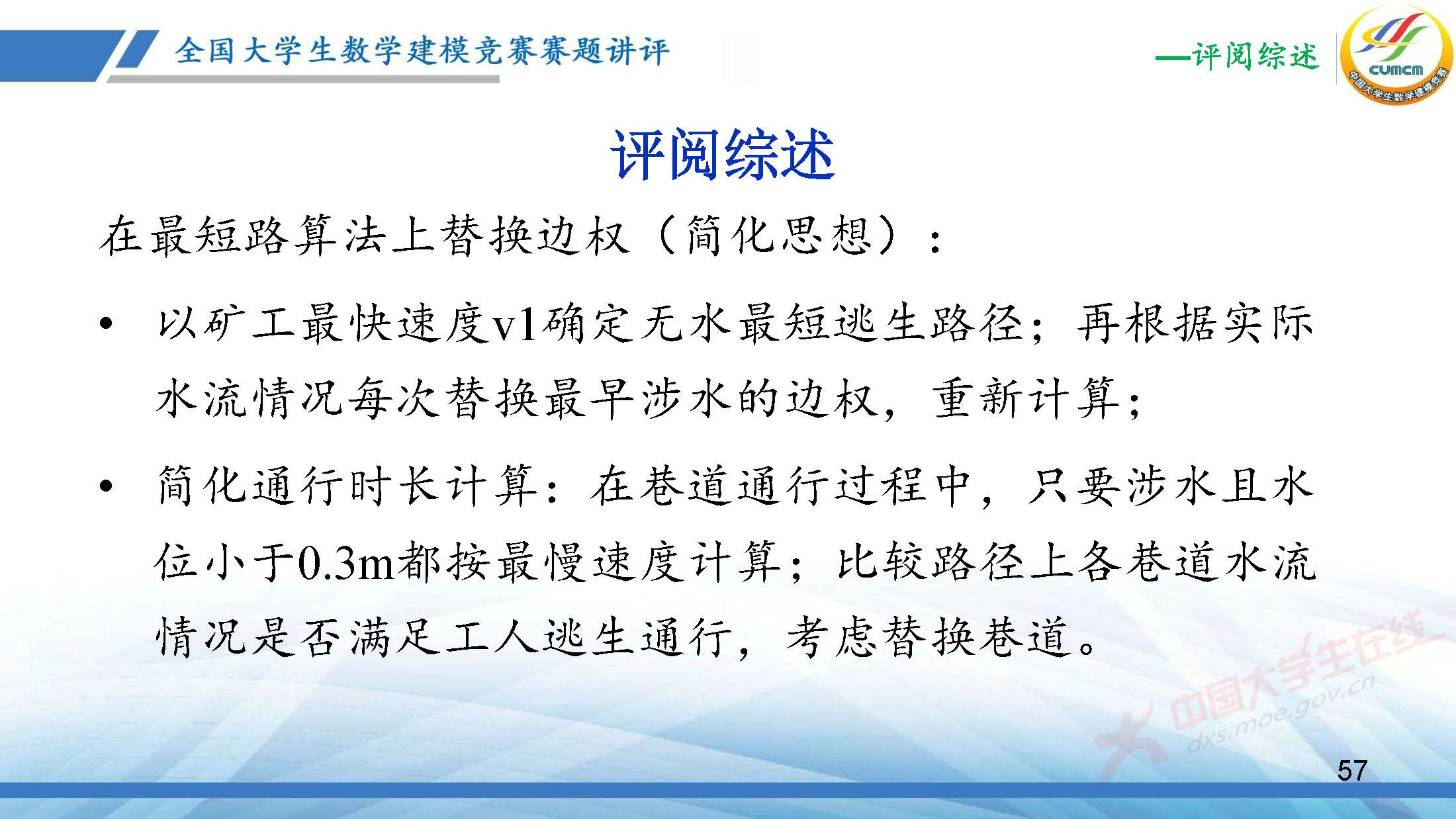 全国大学生数学建模竞赛赛题讲评

—评阅综述

CUMCM
中国大学生数学建模竞赛

评阅综述

在最短路算法上替换边权（简化思想）：

• 以矿工最快速度v1确定无水最短逃生路径；再根据实际水流情况每次替换最早涉水的边权，重新计算；

• 简化通行时长计算：在巷道通行过程中，只要涉水且水位小于0.3m都按最慢速度计算；比较路径上各巷道水流情况是否满足工人逃生通行，考虑替换巷道。

中国大学生在线
dxs.moe.gov.cn

57